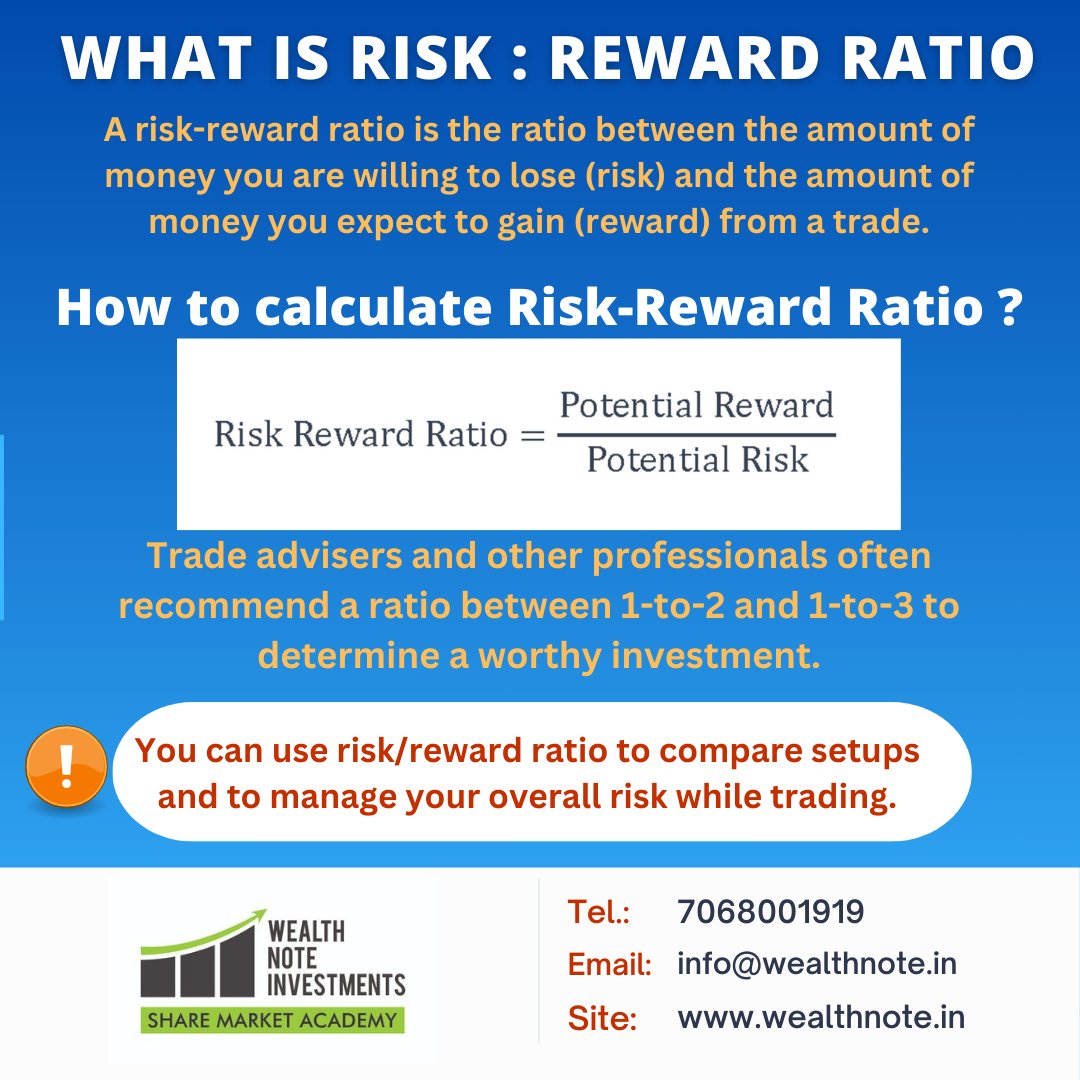 WHAT IS RISK : REWARD RATIO

A risk-reward ratio is the ratio between the amount of money you are willing to lose (risk) and the amount of money you expect to gain (reward) from a trade.

How to calculate Risk-Reward Ratio ?

$\text{Risk Reward Ratio} = \frac{\text{Potential Reward}}{\text{Potential Risk}}$

Trade advisers and other professionals often recommend a ratio between 1-to-2 and 1-to-3 to determine a worthy investment.

!

You can use risk/reward ratio to compare setups and to manage your overall risk while trading.

WEALTH NOTE INVESTMENTS
SHARE MARKET ACADEMY

Tel.: 7068001919
Email: info@wealthnote.in
Site: www.wealthnote.in